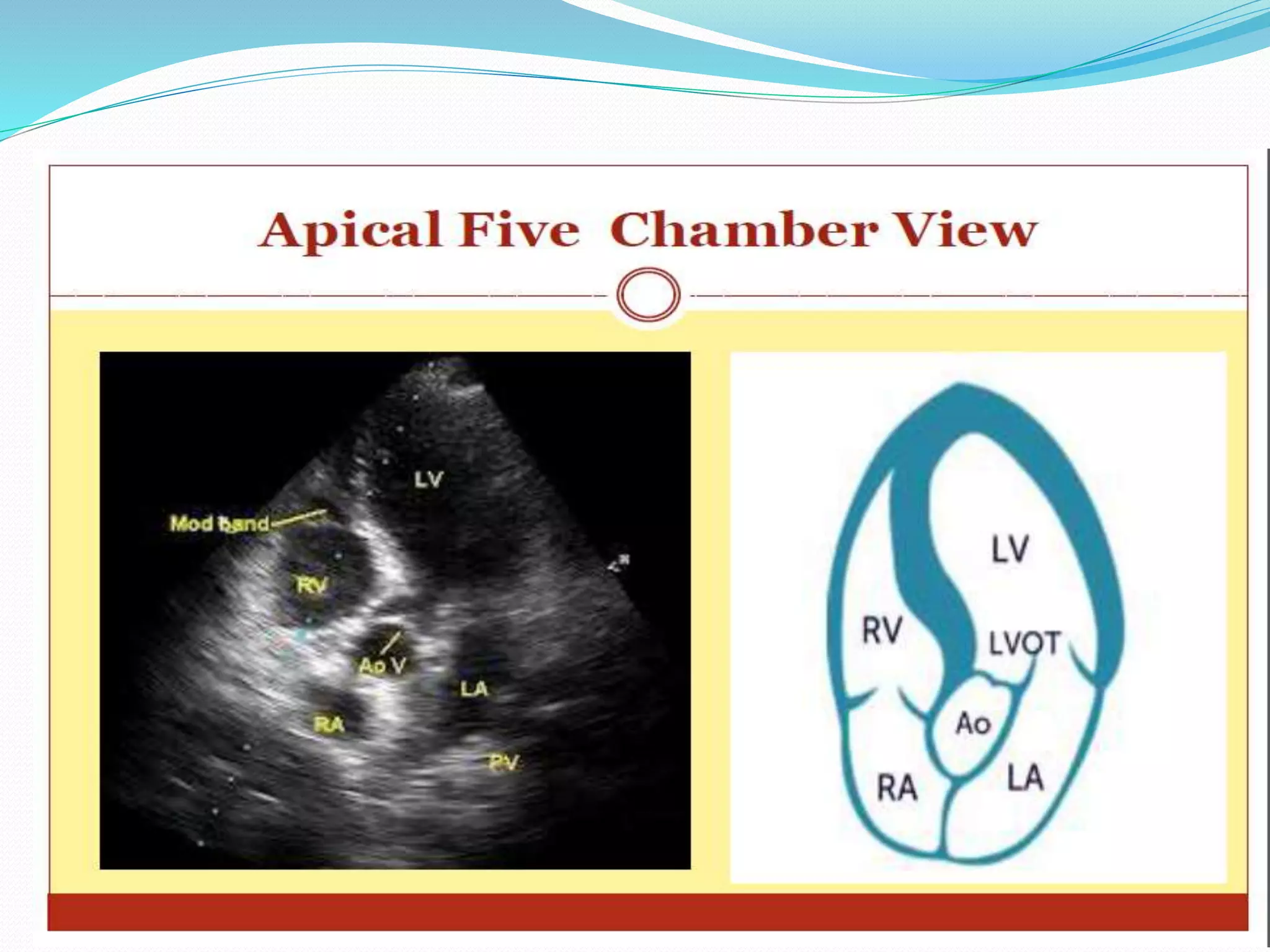 Apical Five Chamber View

LV
Mod band
RV
Ao V
LA
RA
PV

LV
RV
LVOT
Ao
RA
LA